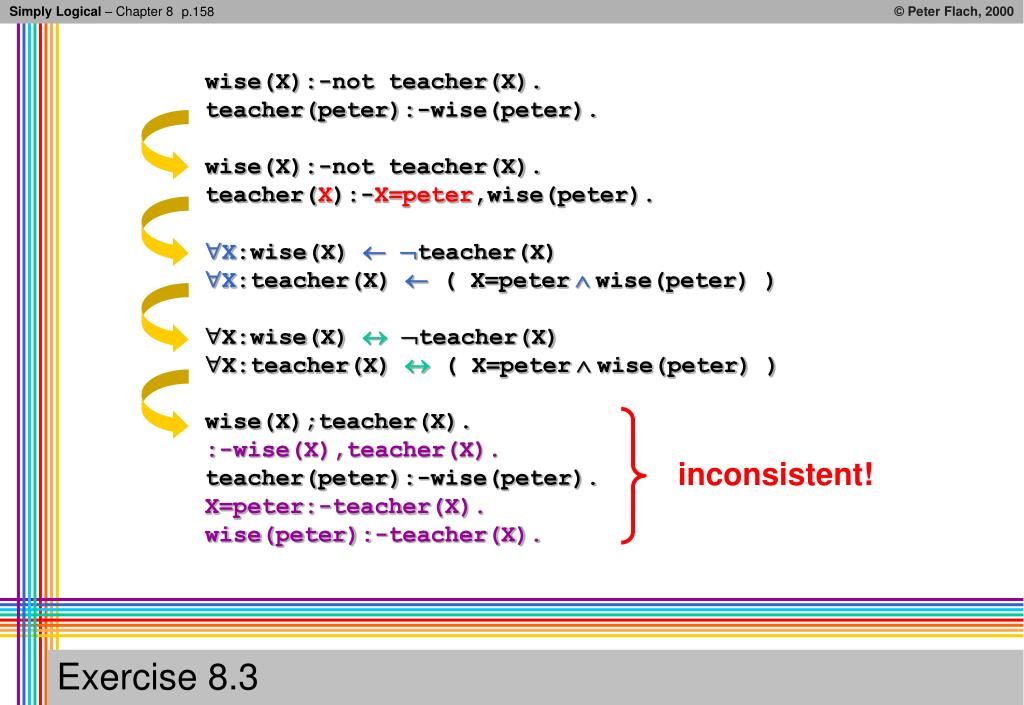 Simply Logical – Chapter 8 p.158

© Peter Flach, 2000

wise(X):-not teacher(X).
teacher(peter):-wise(peter).

wise(X):-not teacher(X).
teacher(X):-X=peter,wise(peter).

$\forall$X:wise(X) $\leftarrow$ $\neg$teacher(X)
$\forall$X:teacher(X) $\leftarrow$ ( X=peter $\wedge$ wise(peter) )

$\forall$X:wise(X) $\leftrightarrow$ $\neg$teacher(X)
$\forall$X:teacher(X) $\leftrightarrow$ ( X=peter $\wedge$ wise(peter) )

wise(X);teacher(X).
:-wise(X),teacher(X).
teacher(peter):-wise(peter).
X=peter:-teacher(X).
wise(peter):-teacher(X).

inconsistent!

Exercise 8.3